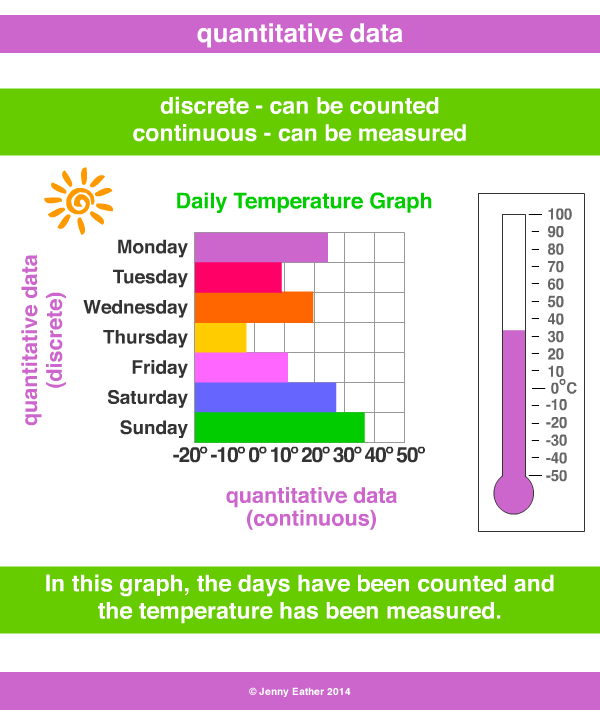 quantitative data

discrete - can be counted
continuous - can be measured

Daily Temperature Graph

quantitative data (discrete)

Monday
Tuesday
Wednesday
Thursday
Friday
Saturday
Sunday

-20° -10° 0° 10° 20° 30° 40° 50°

quantitative data (continuous)

100
90
80
70
60
50
40
30
20
10
0°C
-10
-20
-30
-40
-50

In this graph, the days have been counted and the temperature has been measured.

© Jenny Eather 2014